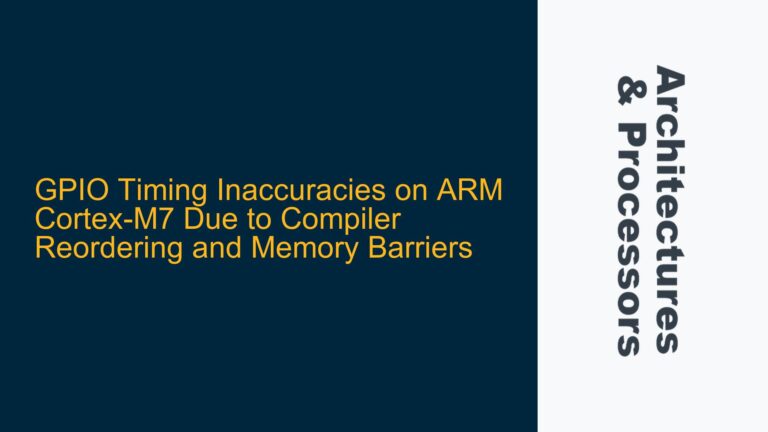 GPIO Timing Inaccuracies on ARM Cortex-M7 Due to Compiler Reordering and Memory Barriers

Architectures & Processors